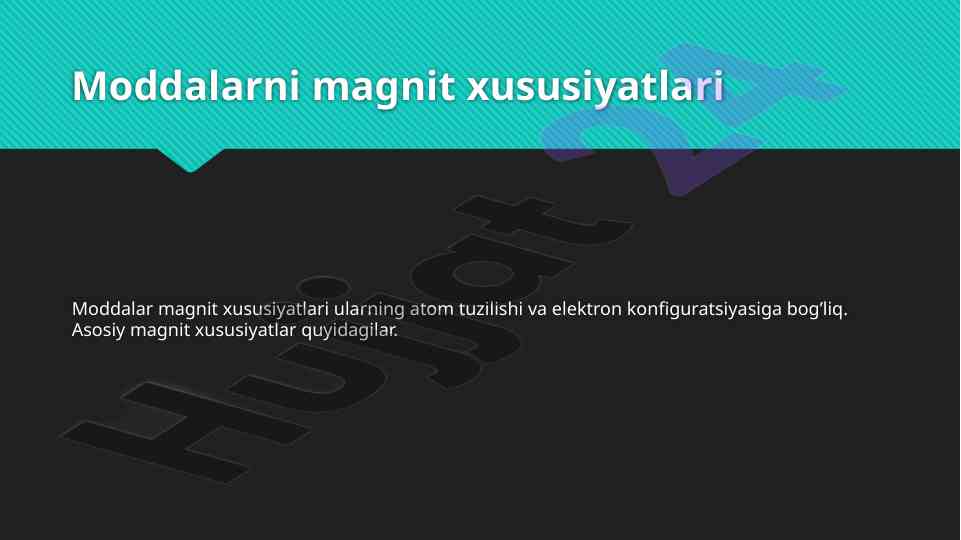 Moddalarni magnit xususiyatlari

Moddalar magnit xususiyatlari ularning atom tuzilishi va elektron konfiguratsiyasiga bog‘liq. Asosiy magnit xususiyatlar quyidagilar.

Hujjat 24